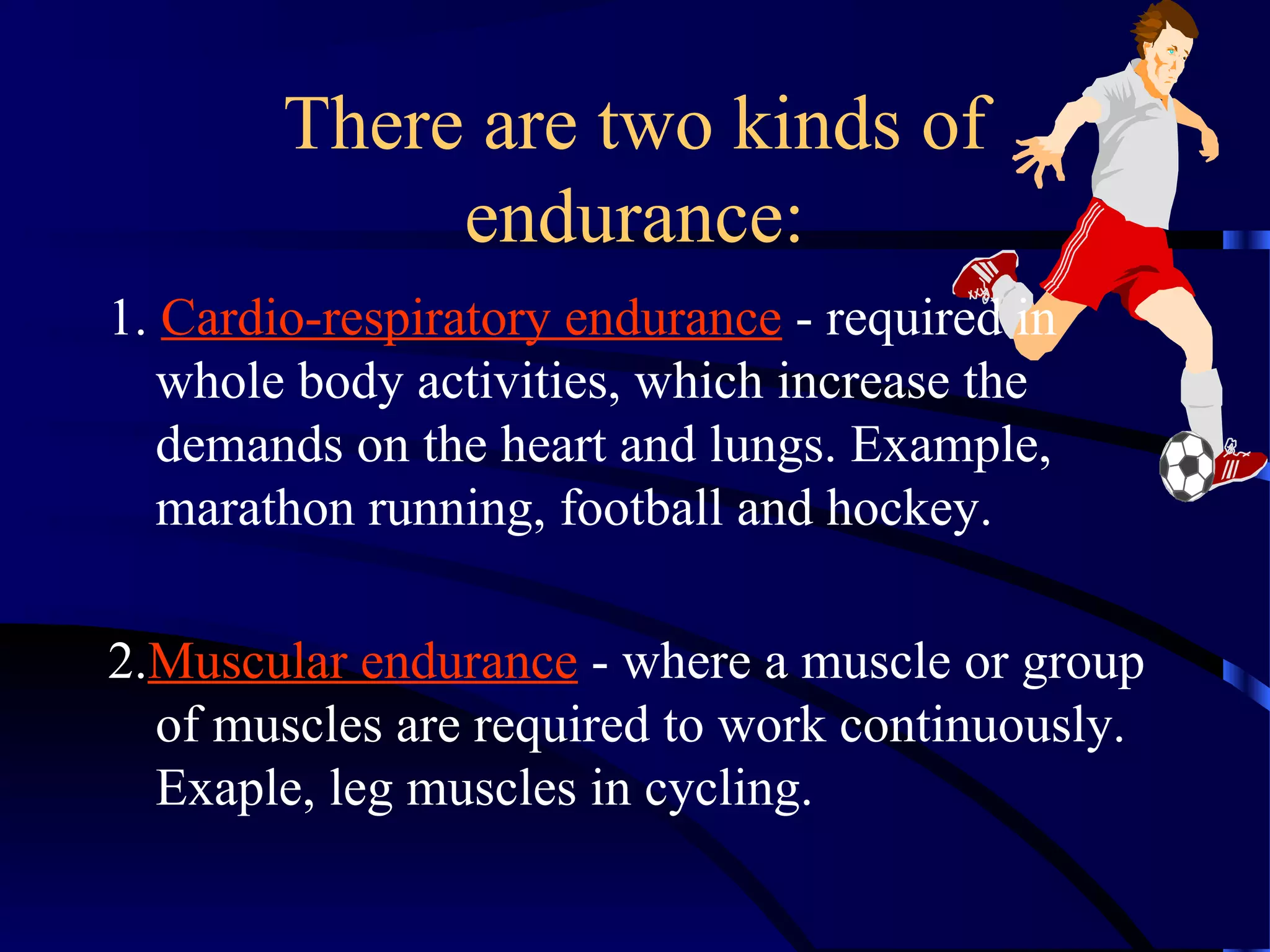 There are two kinds of endurance:

1. Cardio-respiratory endurance - required in whole body activities, which increase the demands on the heart and lungs. Example, marathon running, football and hockey.

2.Muscular endurance - where a muscle or group of muscles are required to work continuously. Exaple, leg muscles in cycling.